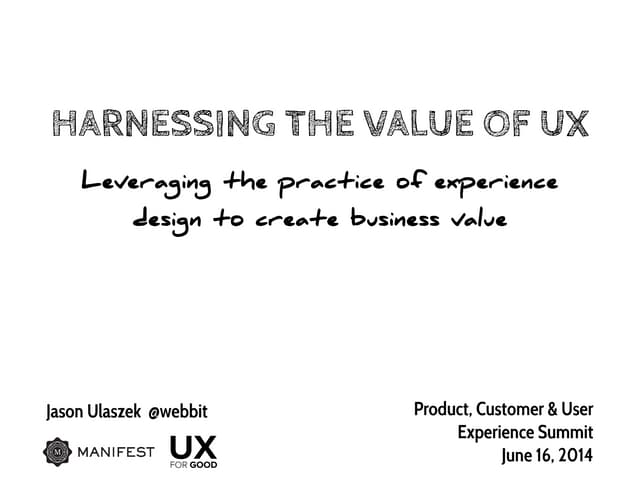 HARNESSING THE VALUE OF UX

Leveraging the practice of experience design to create business value

Jason Ulaszek @webbit

M MANIFEST

UX FOR GOOD

Product, Customer & User Experience Summit June 16, 2014